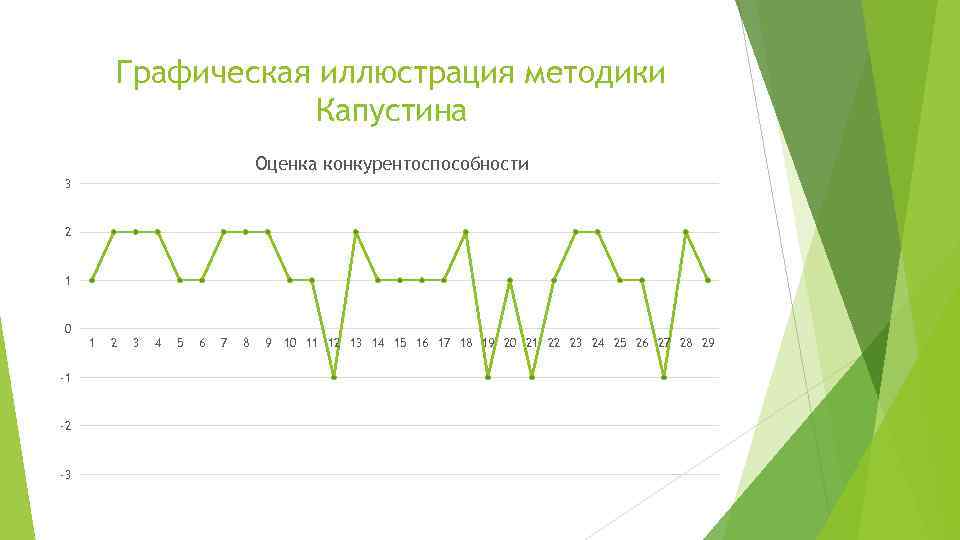 Графическая иллюстрация методики Капустина

Оценка конкурентоспособности

3
2
1
0
-1
-2
-3

1 2 3 4 5 6 7 8 9 10 11 12 13 14 15 16 17 18 19 20 21 22 23 24 25 26 27 28 29